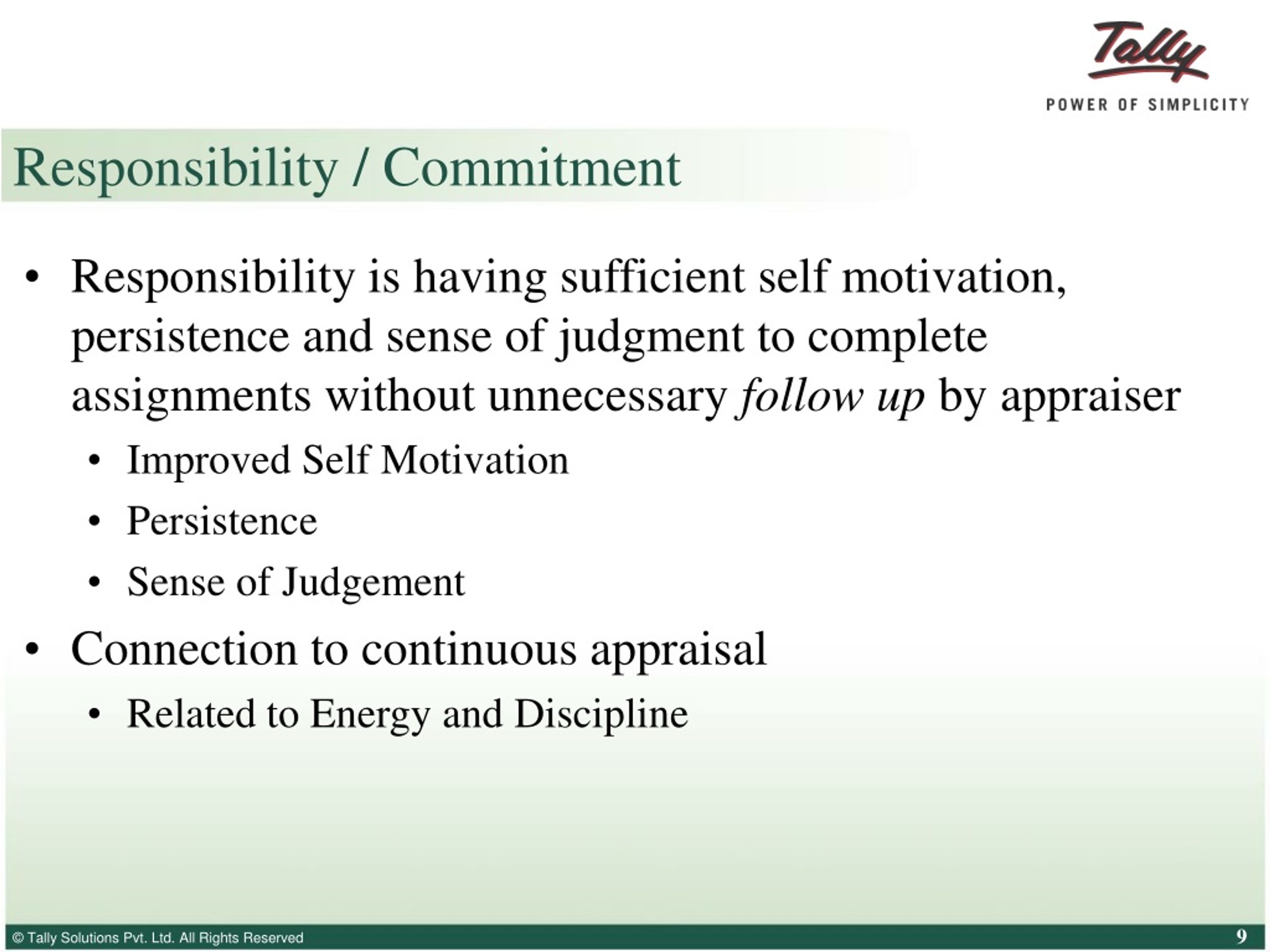 Tally
POWER OF SIMPLICITY

Responsibility / Commitment

• Responsibility is having sufficient self motivation, persistence and sense of judgment to complete assignments without unnecessary follow up by appraiser
 • Improved Self Motivation
 • Persistence
 • Sense of Judgement
• Connection to continuous appraisal
 • Related to Energy and Discipline

© Tally Solutions Pvt. Ltd. All Rights Reserved
9